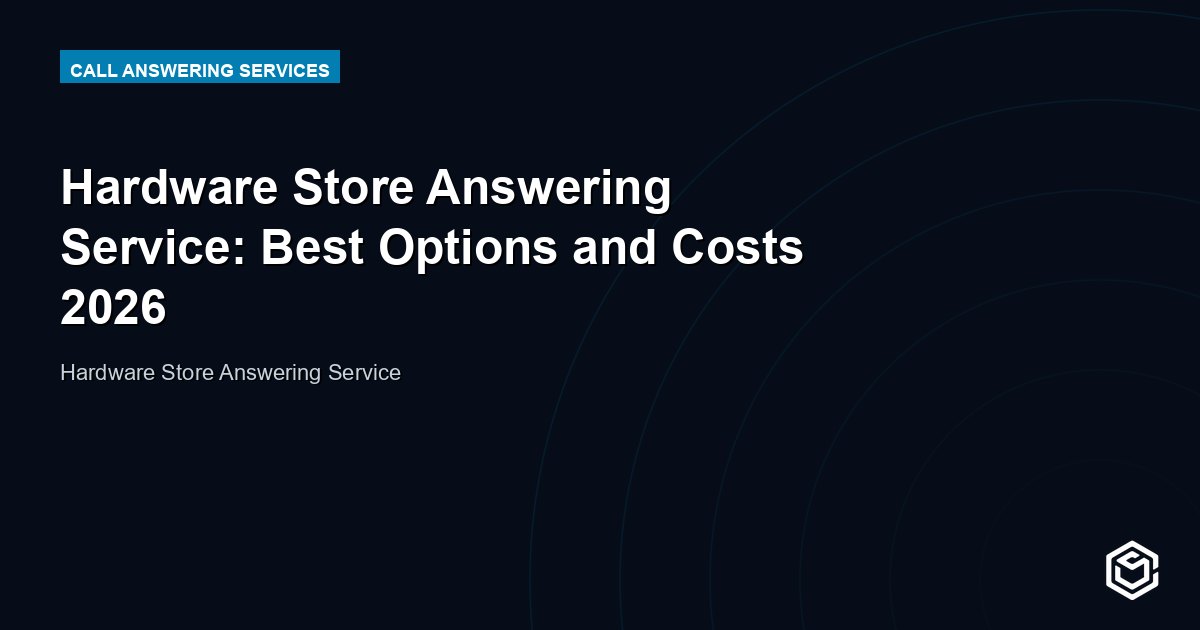 CALL ANSWERING SERVICES

Hardware Store Answering Service: Best Options and Costs 2026

Hardware Store Answering Service